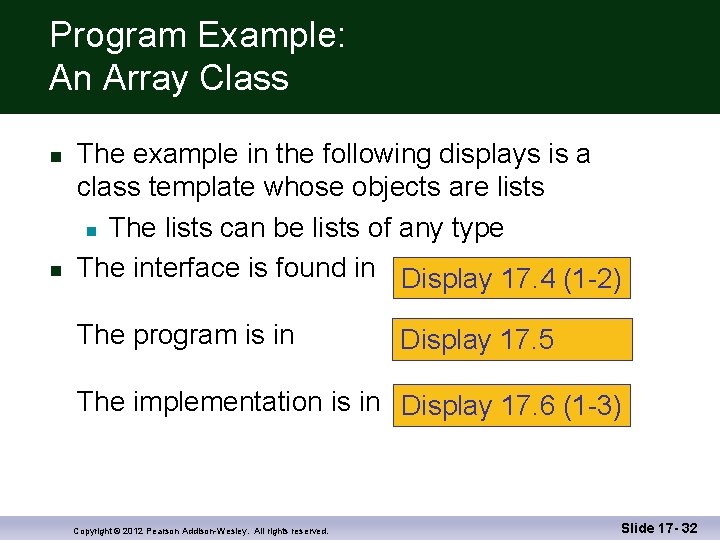 Program Example:
An Array Class

The example in the following displays is a class template whose objects are lists

The lists can be lists of any type

The interface is found in Display 17.4 (1-2)

The program is in Display 17.5

The implementation is in Display 17.6 (1-3)

Copyright © 2012 Pearson Addison-Wesley. All rights reserved.

Slide 17- 32